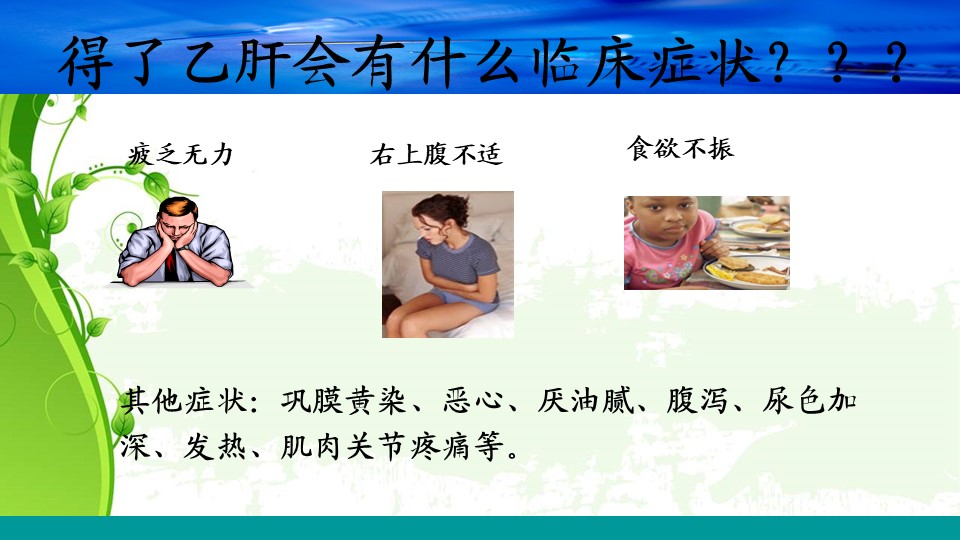 得了乙肝会有什么临床症状？？？

疲乏无力

右上腹不适

食欲不振

其他症状：巩膜黄染、恶心、厌油腻、腹泻、尿色加深、发热、肌肉关节疼痛等。